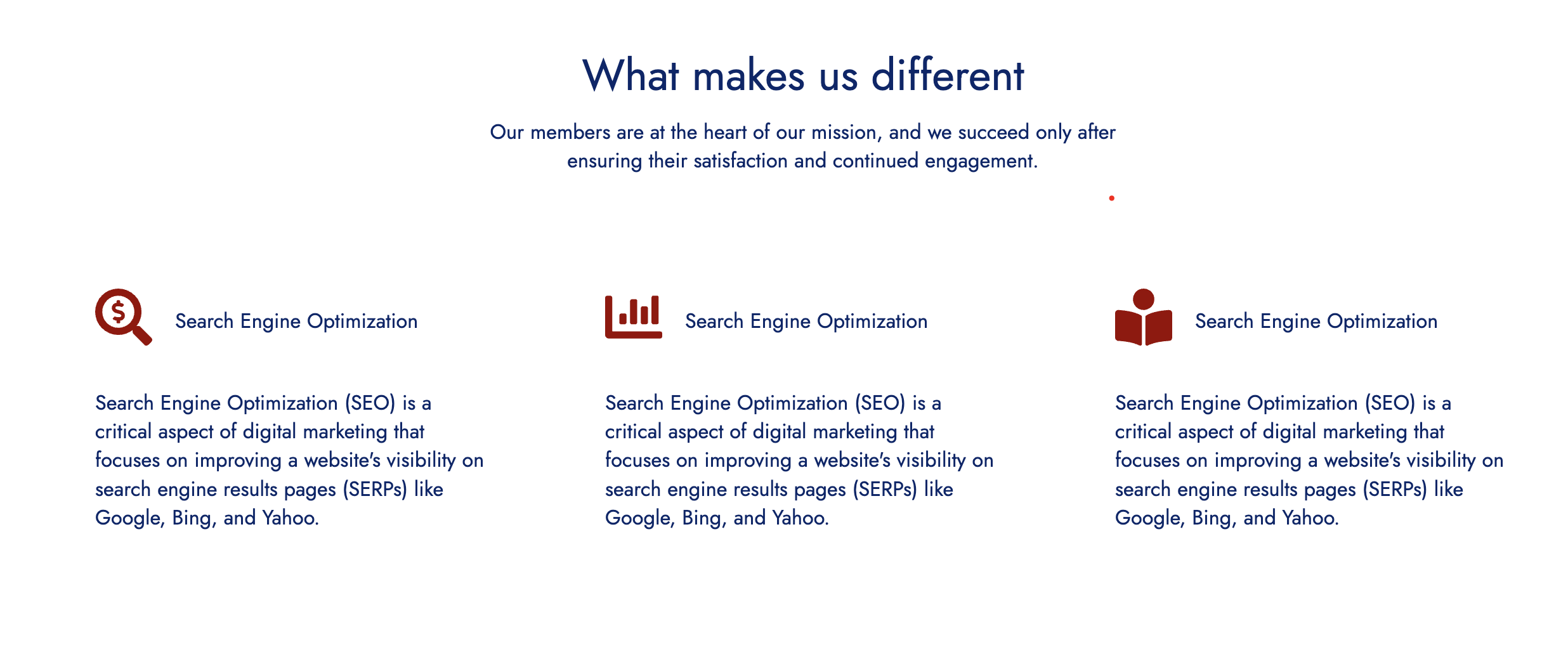 What makes us different

Our members are at the heart of our mission, and we succeed only after ensuring their satisfaction and continued engagement.

Search Engine Optimization

Search Engine Optimization (SEO) is a critical aspect of digital marketing that focuses on improving a website's visibility on search engine results pages (SERPs) like Google, Bing, and Yahoo.

Search Engine Optimization

Search Engine Optimization (SEO) is a critical aspect of digital marketing that focuses on improving a website's visibility on search engine results pages (SERPs) like Google, Bing, and Yahoo.

Search Engine Optimization

Search Engine Optimization (SEO) is a critical aspect of digital marketing that focuses on improving a website's visibility on search engine results pages (SERPs) like Google, Bing, and Yahoo.